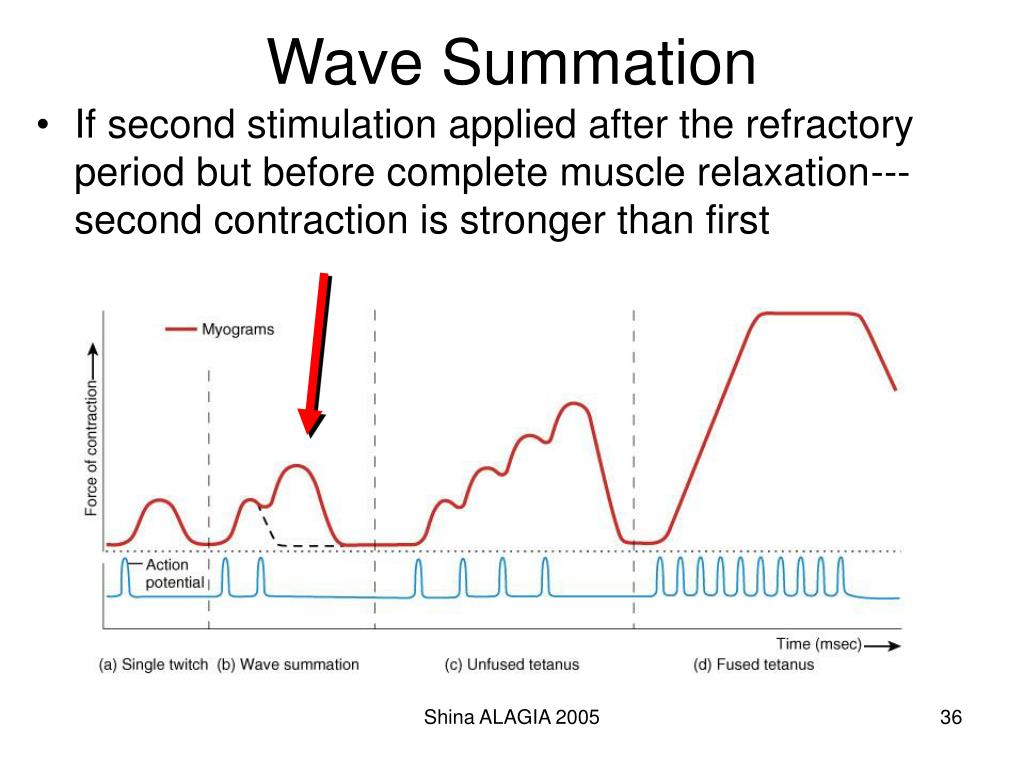 Wave Summation

• If second stimulation applied after the refractory period but before complete muscle relaxation---second contraction is stronger than first

Myograms

Force of contraction

Action potential

Time (msec)

(a) Single twitch (b) Wave summation (c) Unfused tetanus (d) Fused tetanus

Shina ALAGIA 2005

36